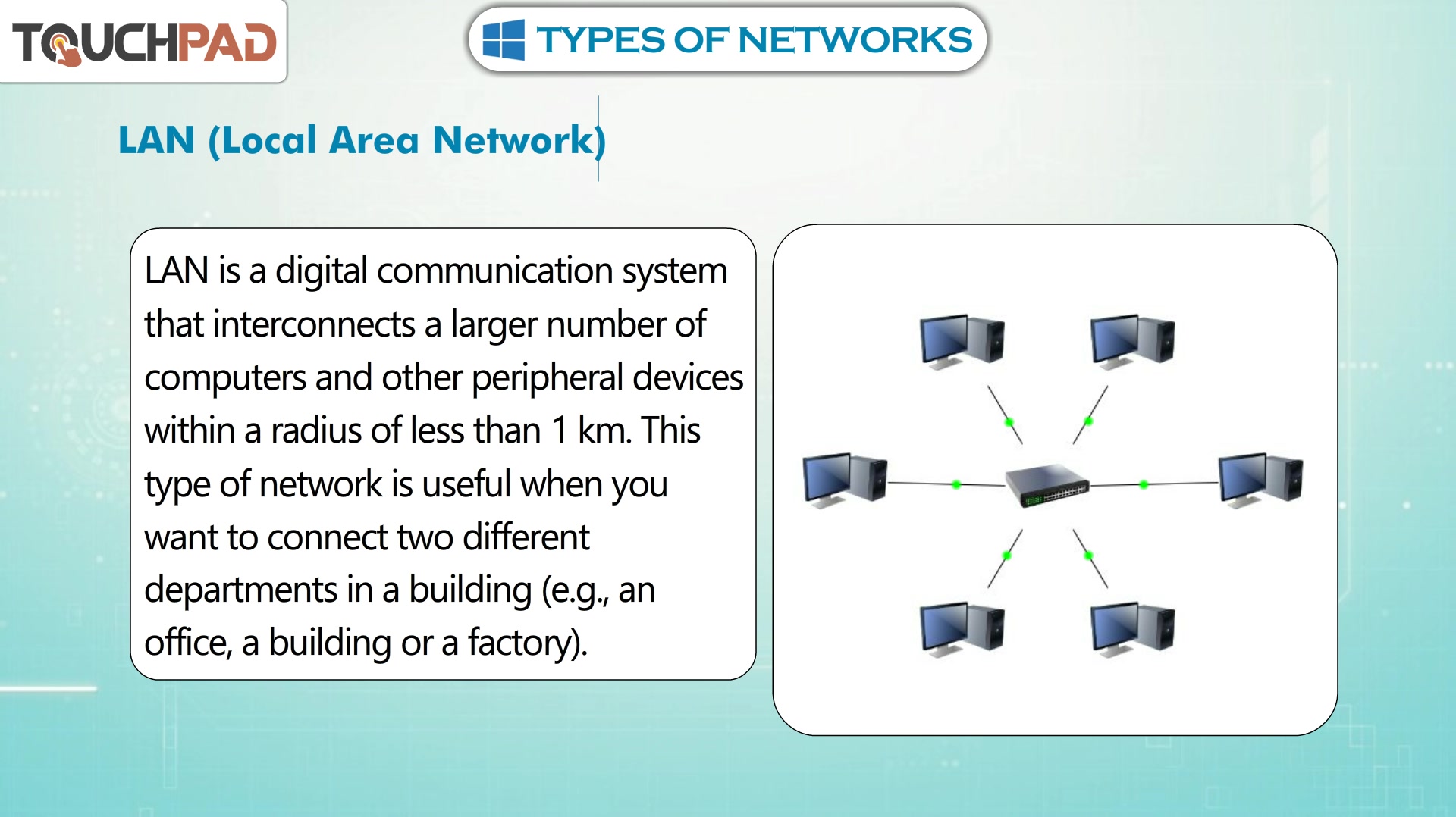 TOUCHPAD

TYPES OF NETWORKS

LAN (Local Area Network)

LAN is a digital communication system that interconnects a larger number of computers and other peripheral devices within a radius of less than 1 km. This type of network is useful when you want to connect two different departments in a building (e.g., an office, a building or a factory).